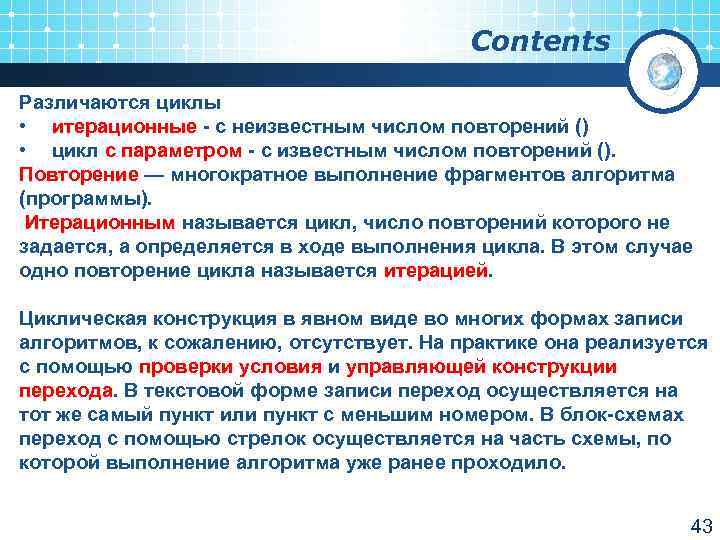 Contents

Различаются циклы
• итерационные - с неизвестным числом повторений ()
• цикл с параметром - с известным числом повторений ().
Повторение — многократное выполнение фрагментов алгоритма (программы).
Итерационным называется цикл, число повторений которого не задается, а определяется в ходе выполнения цикла. В этом случае одно повторение цикла называется итерацией.

Циклическая конструкция в явном виде во многих формах записи алгоритмов, к сожалению, отсутствует. На практике она реализуется с помощью проверки условия и управляющей конструкции перехода. В текстовой форме записи переход осуществляется на тот же самый пункт или пункт с меньшим номером. В блок-схемах переход с помощью стрелок осуществляется на часть схемы, по которой выполнение алгоритма уже ранее проходило.

43